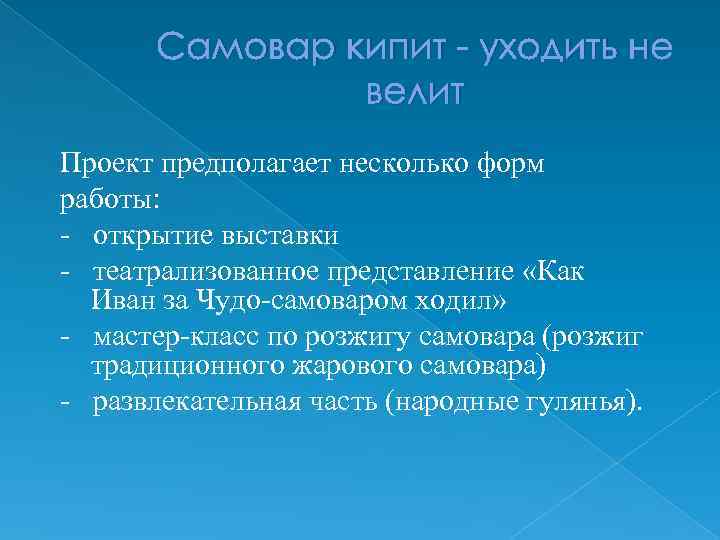 Самовар кипит - уходить не велит

Проект предполагает несколько форм работы:
- открытие выставки
- театрализованное представление «Как Иван за Чудо-самоваром ходил»
- мастер-класс по розжигу самовара (розжиг традиционного жарового самовара)
- развлекательная часть (народные гулянья).